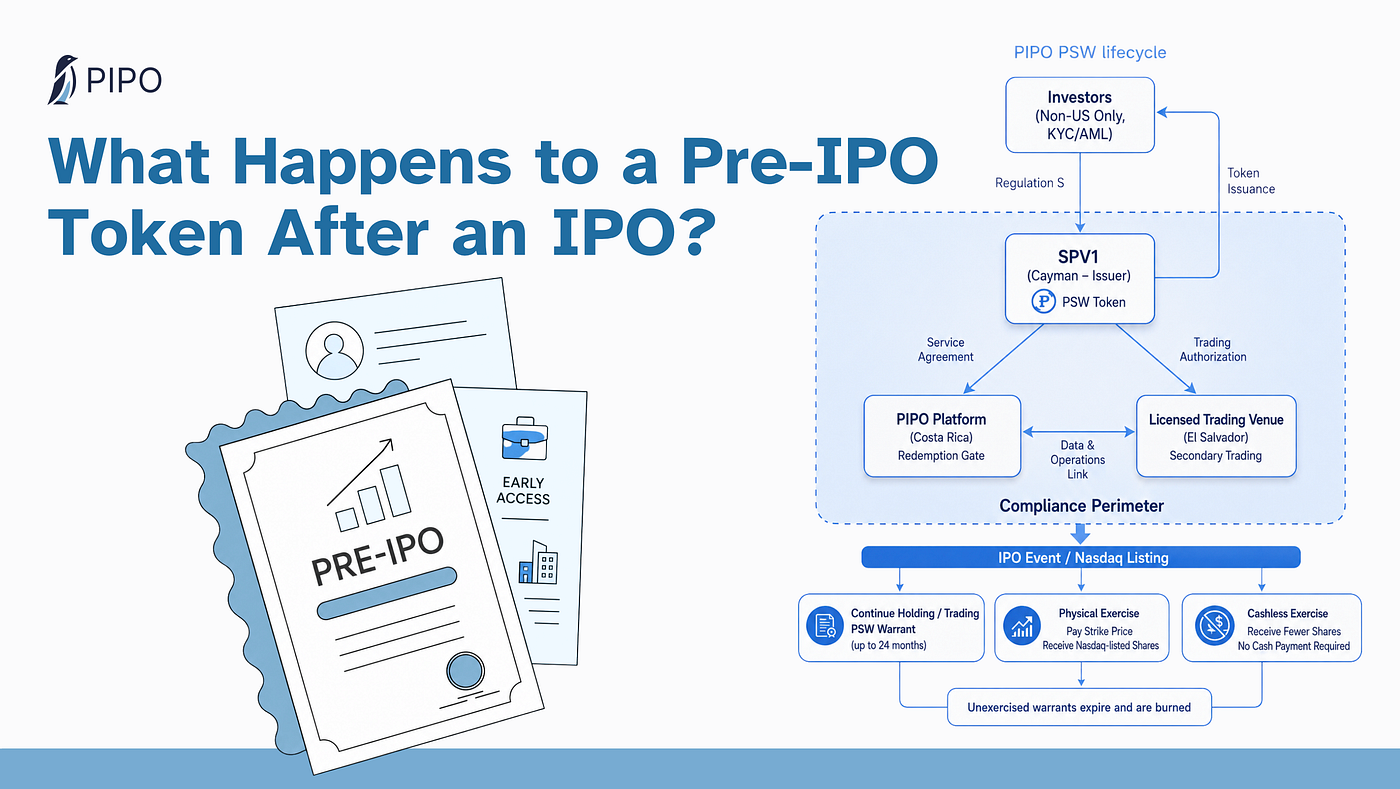 PIPO

What Happens to a Pre-IPO Token After an IPO?

EARLY ACCESS

PRE-IPO

PIPO PSW lifecycle

Investors
(Non-US Only, KYC/AML)

Regulation S

Token Issuance

SPV1
(Cayman – Issuer)
PSW Token

Service Agreement

Trading Authorization

PIPO Platform
(Costa Rica)
Redemption Gate

Data & Operations Link

Licensed Trading Venue
(El Salvador)
Secondary Trading

Compliance Perimeter

IPO Event / Nasdaq Listing

Continue Holding / Trading
PSW Warrant
(up to 24 months)

Physical Exercise
Pay Strike Price
Receive Nasdaq-listed Shares

Cashless Exercise
Receive Fewer Shares
No Cash Payment Required

Unexercised warrants expire and are burned